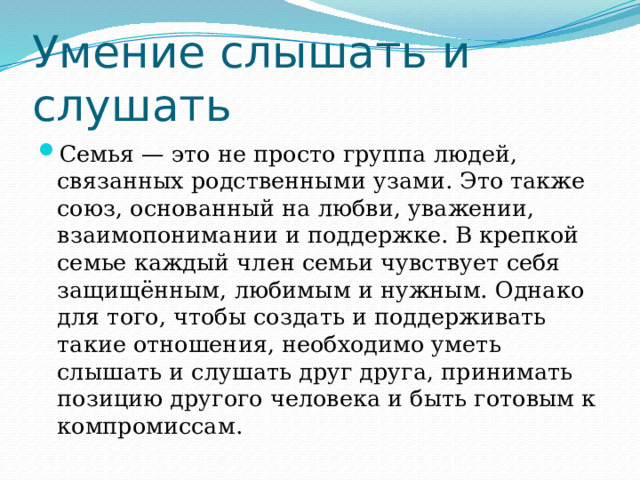 Умение слышать и слушать

Семья — это не просто группа людей, связанных родственными узами. Это также союз, основанный на любви, уважении, взаимопонимании и поддержке. В крепкой семье каждый член семьи чувствует себя защищённым, любимым и нужным. Однако для того, чтобы создать и поддерживать такие отношения, необходимо уметь слышать и слушать друг друга, принимать позицию другого человека и быть готовым к компромиссам.